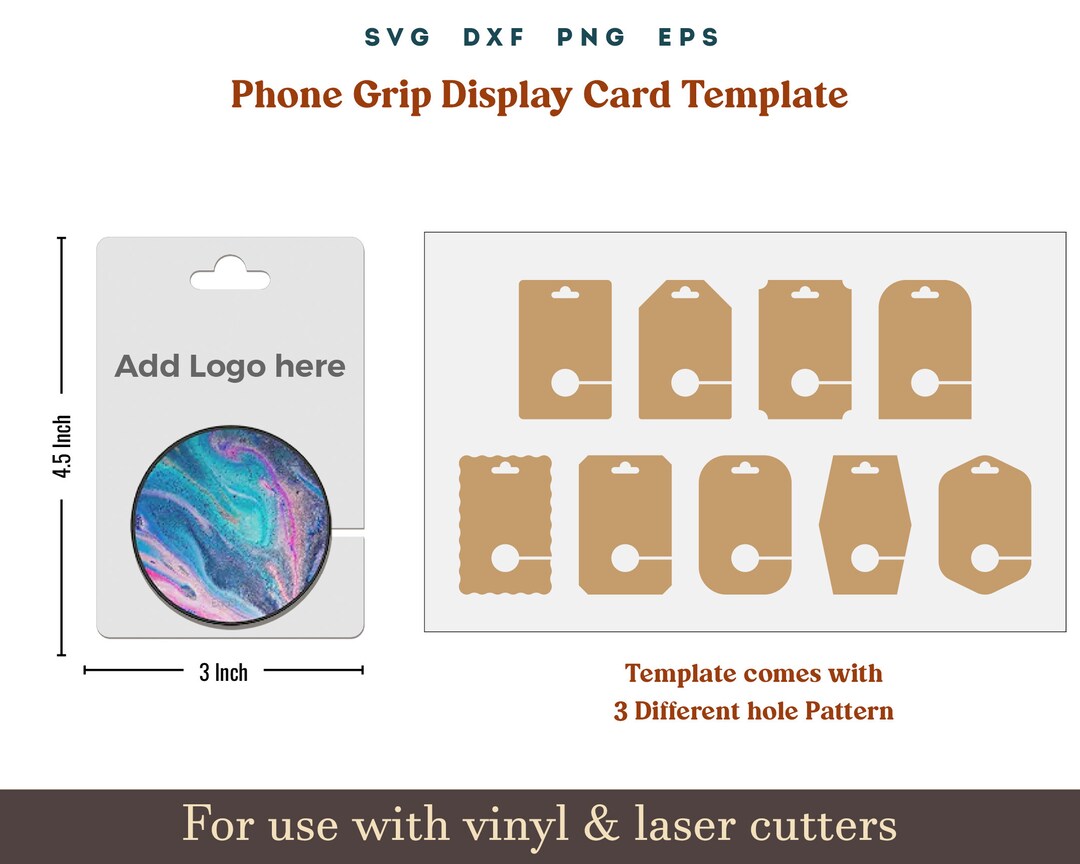 SVG DXF PNG EPS

Phone Grip Display Card Template

4.5 Inch

Add Logo here

3 Inch

Template comes with
3 Different hole Pattern

For use with vinyl & laser cutters